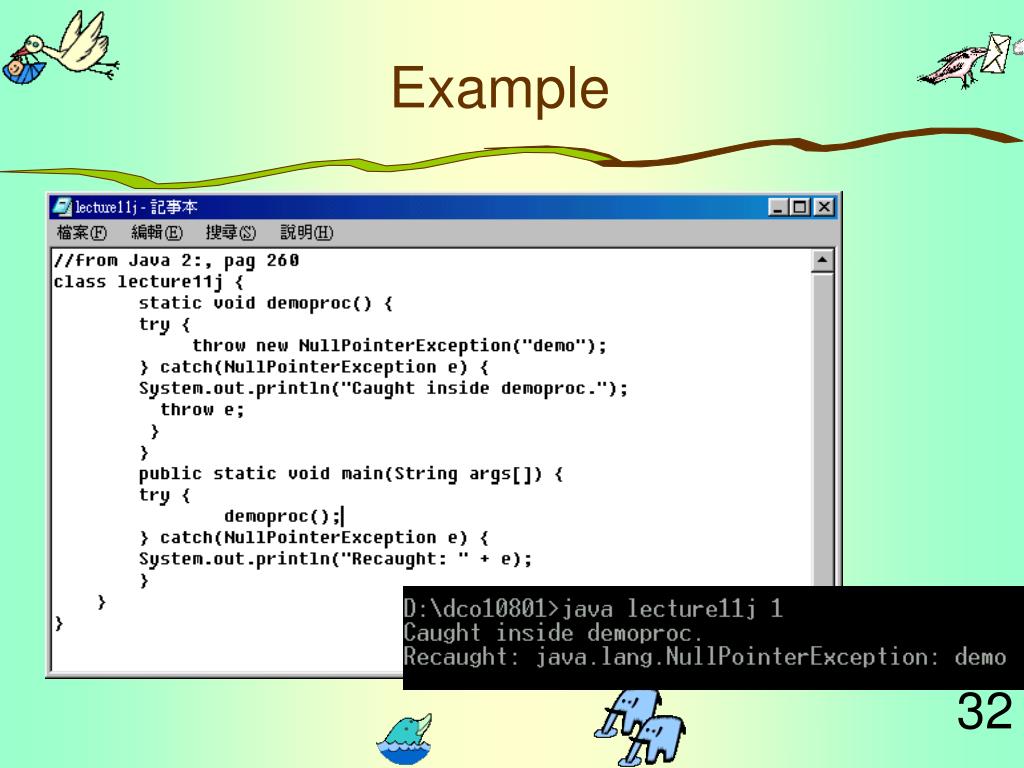 Example

lecture11j - 記事本

檔案(F) 編輯(E) 搜尋(S) 說明(H)

//from Java 2:, pag 260
class lecture11j {
static void demoproc() {
try {
throw new NullPointerException("demo");
} catch(NullPointerException e) {
System.out.println("Caught inside demoproc.");
throw e;
}
}
public static void main(String args[]) {
try {
demoproc();
} catch(NullPointerException e) {
System.out.println("Recaught: " + e);
}
}
}

D:\dco10801>java lecture11j 1
Caught inside demoproc.
Recaught: java.lang.NullPointerException: demo

32